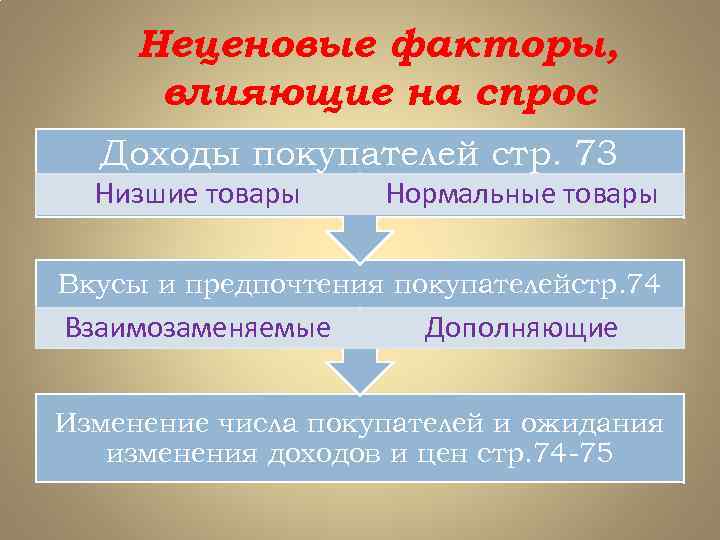 Неценовые факторы, влияющие на спрос

Доходы покупателей стр. 73

Низшие товары

Нормальные товары

Вкусы и предпочтения покупателейстр.74

Взаимозаменяемые

Дополняющие

Изменение числа покупателей и ожидания изменения доходов и цен стр.74-75